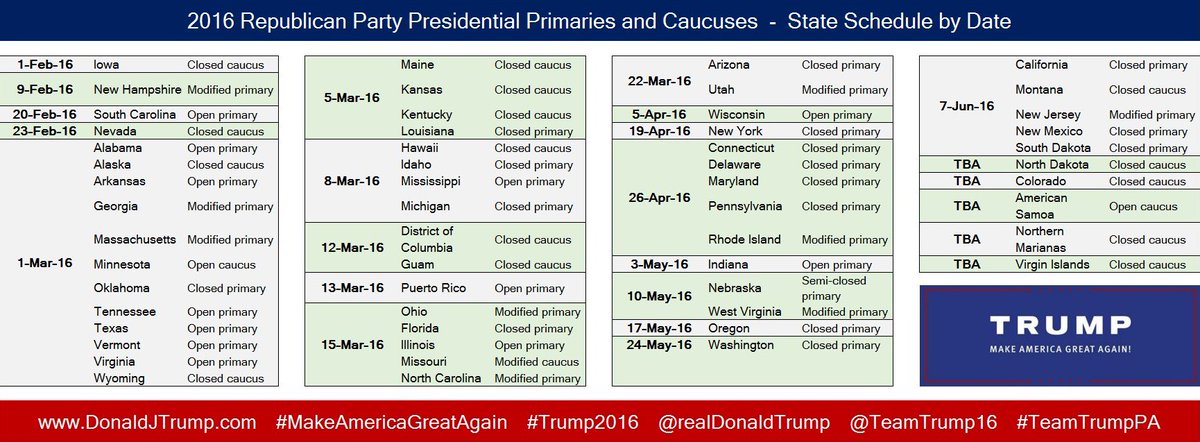 2016 Republican Party Presidential Primaries and Caucuses - State Schedule by Date

| | | |
|---|---|---|
| 1-Feb-16 | Iowa | Closed caucus |
| 9-Feb-16 | New Hampshire | Modified primary |
| 20-Feb-16 | South Carolina | Open primary |
| 23-Feb-16 | Nevada | Closed caucus |
| 1-Mar-16 | Alabama | Open primary |
| | Alaska | Closed caucus |
| | Arkansas | Open primary |
| | Georgia | Modified primary |
| | Massachusetts | Modified primary |
| | Minnesota | Open caucus |
| | Oklahoma | Closed primary |
| | Tennessee | Open primary |
| | Texas | Open primary |
| | Vermont | Open primary |
| | Virginia | Open primary |
| | Wyoming | Closed caucus |

| | | |
|---|---|---|
| 5-Mar-16 | Maine | Closed caucus |
| | Kansas | Closed caucus |
| | Kentucky | Closed caucus |
| | Louisiana | Closed primary |
| 8-Mar-16 | Hawaii | Closed caucus |
| | Idaho | Closed primary |
| | Mississippi | Open primary |
| | Michigan | Closed primary |
| 12-Mar-16 | District of Columbia | Closed caucus |
| | Guam | Closed caucus |
| 13-Mar-16 | Puerto Rico | Open primary |
| 15-Mar-16 | Ohio | Modified primary |
| | Florida | Closed primary |
| | Illinois | Open primary |
| | Missouri | Modified caucus |
| | North Carolina | Modified primary |

| | | |
|---|---|---|
| 22-Mar-16 | Arizona | Closed primary |
| | Utah | Modified primary |
| 5-Apr-16 | Wisconsin | Open primary |
| 19-Apr-16 | New York | Closed primary |
| 26-Apr-16 | Connecticut | Closed primary |
| | Delaware | Closed primary |
| | Maryland | Closed primary |
| | Pennsylvania | Closed primary |
| | Rhode Island | Modified primary |
| 3-May-16 | Indiana | Open primary |
| 10-May-16 | Nebraska | Semi-closed primary |
| | West Virginia | Modified primary |
| 17-May-16 | Oregon | Closed primary |
| 24-May-16 | Washington | Closed primary |

| | | |
|---|---|---|
| 7-Jun-16 | California | Closed primary |
| | Montana | Closed caucus |
| | New Jersey | Modified primary |
| | New Mexico | Closed primary |
| | South Dakota | Closed primary |
| TBA | North Dakota | Closed caucus |
| TBA | Colorado | Closed caucus |
| TBA | American Samoa | Open caucus |
| TBA | Northern Marianas | Closed caucus |
| TBA | Virgin Islands | Closed caucus |

TRUMP
MAKE AMERICA GREAT AGAIN!

www.DonaldJTrump.com #MakeAmericaGreatAgain #Trump2016 @realDonaldTrump @TeamTrump16 #TeamTrumpPA